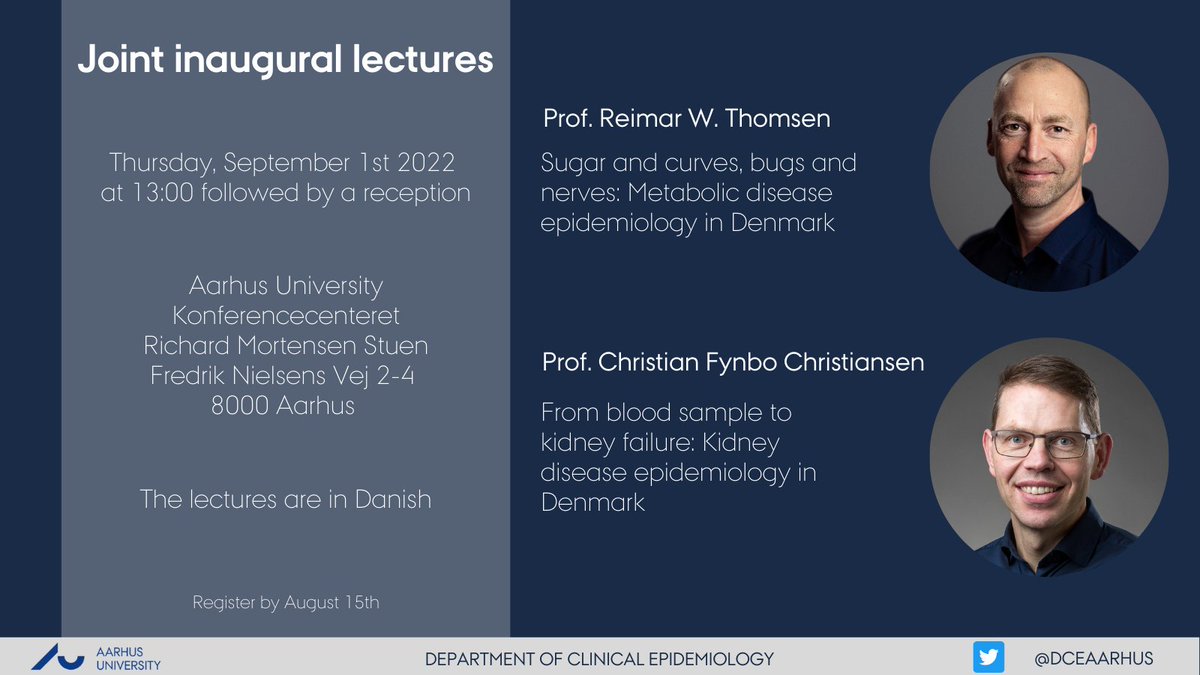 Joint inaugural lectures

Thursday, September 1st 2022 at 13:00 followed by a reception

Aarhus University
Konferencecenteret
Richard Mortensen Stuen
Fredrik Nielsens Vej 2-4
8000 Aarhus

The lectures are in Danish

Register by August 15th

Prof. Reimar W. Thomsen

Sugar and curves, bugs and nerves: Metabolic disease epidemiology in Denmark

Prof. Christian Fynbo Christiansen

From blood sample to kidney failure: Kidney disease epidemiology in Denmark

AARHUS UNIVERSITY

DEPARTMENT OF CLINICAL EPIDEMIOLOGY

@DCEAARHUS